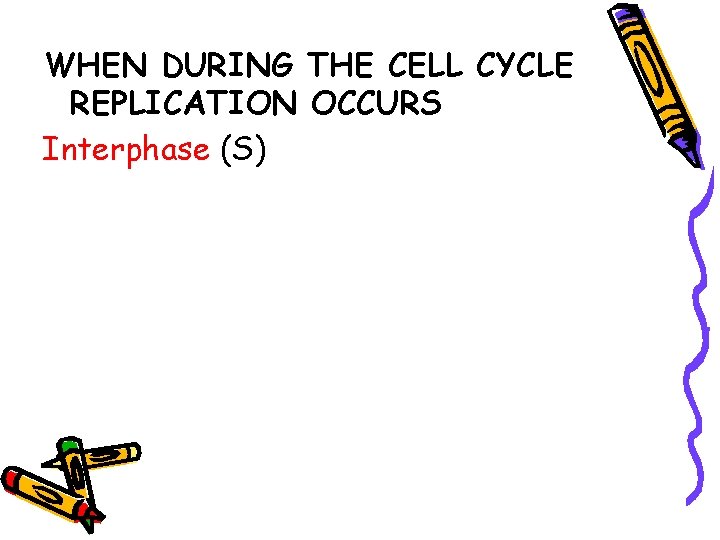 WHEN DURING THE CELL CYCLE REPLICATION OCCURS

Interphase (S)